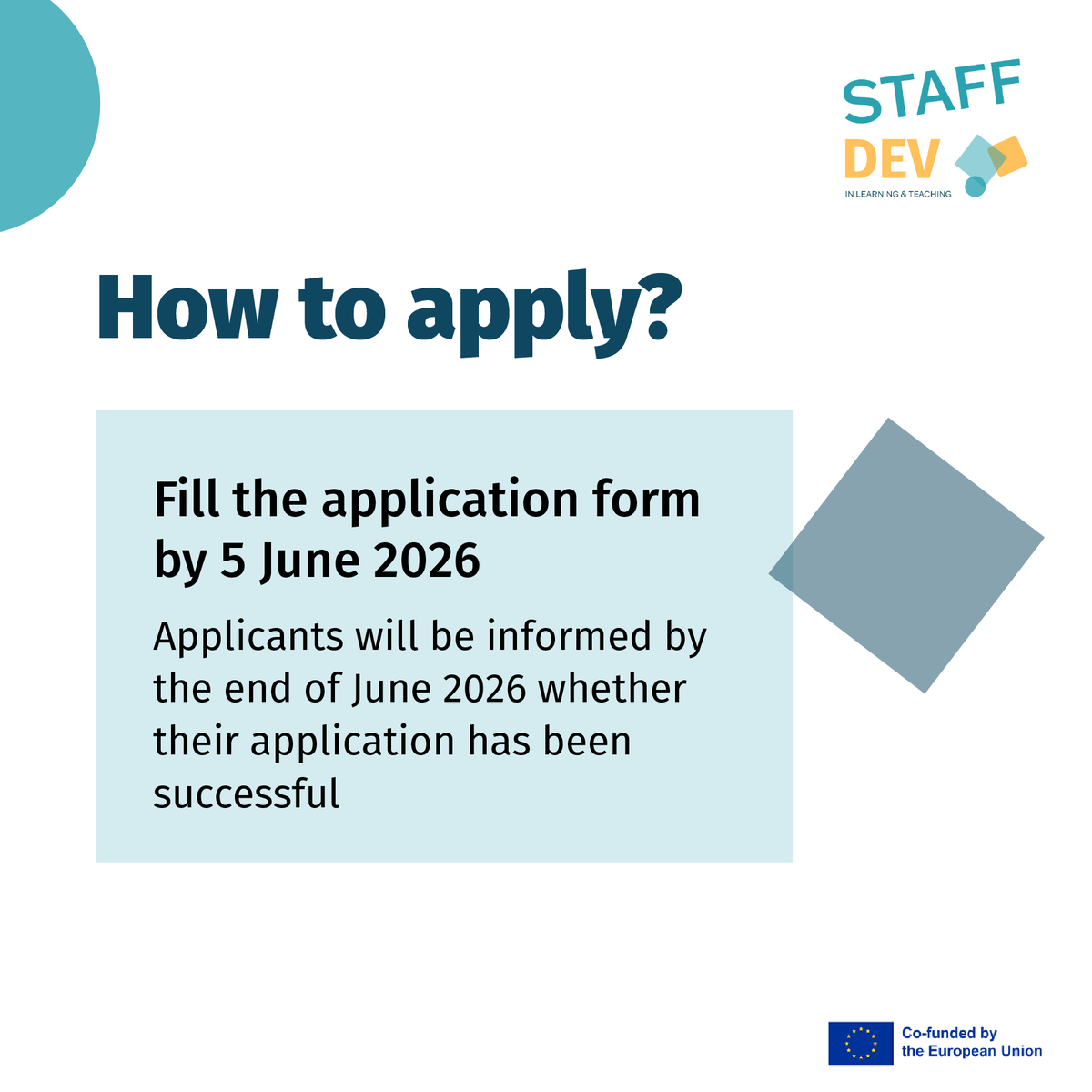 STAFF DEV
IN LEARNING & TEACHING

How to apply?

Fill the application form by 5 June 2026

Applicants will be informed by the end of June 2026 whether their application has been successful

Co-funded by the European Union